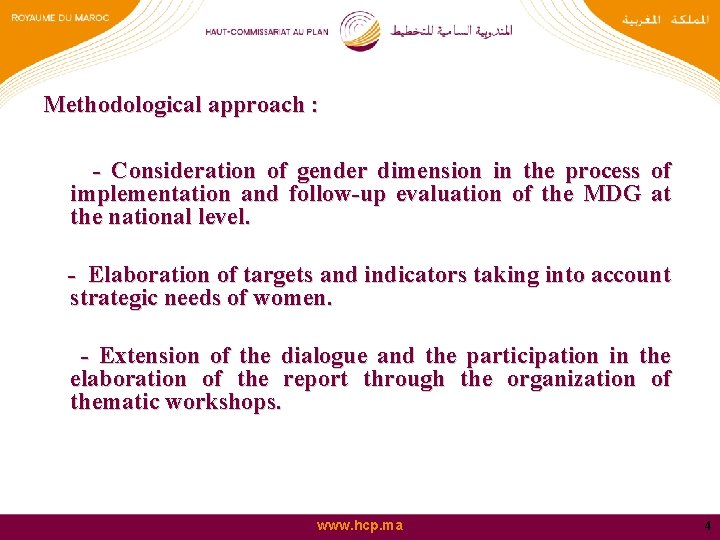 ROYAUME DU MAROC

HAUT-COMMISSARIAT AU PLAN

المندوبية السامية للتخطيط

المملكة المغربية

Methodological approach :

- Consideration of gender dimension in the process of implementation and follow-up evaluation of the MDG at the national level.

- Elaboration of targets and indicators taking into account strategic needs of women.

- Extension of the dialogue and the participation in the elaboration of the report through the organization of thematic workshops.

www.hcp.ma

4